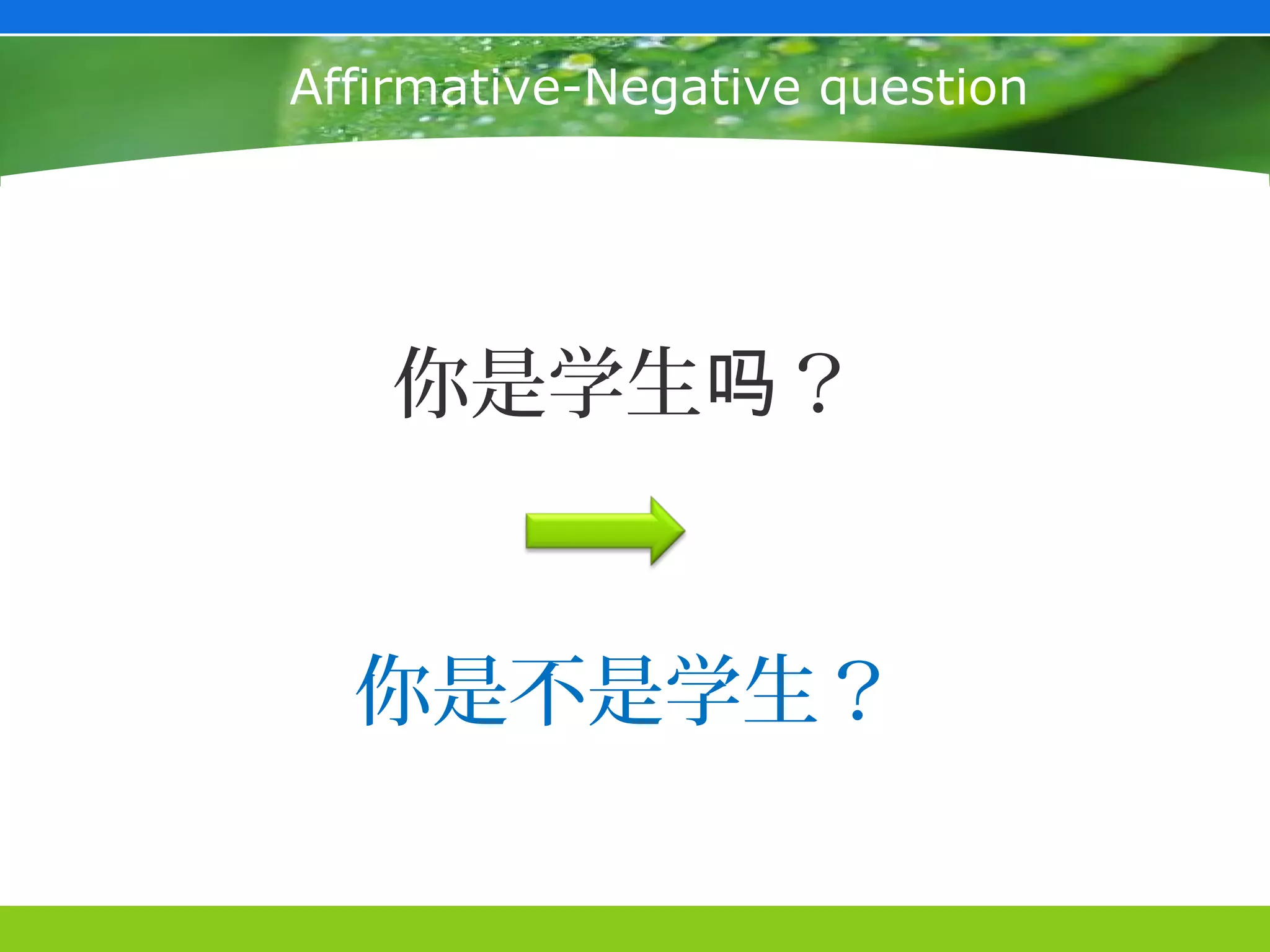 Affirmative-Negative question

你是学生吗？

你是不是学生？